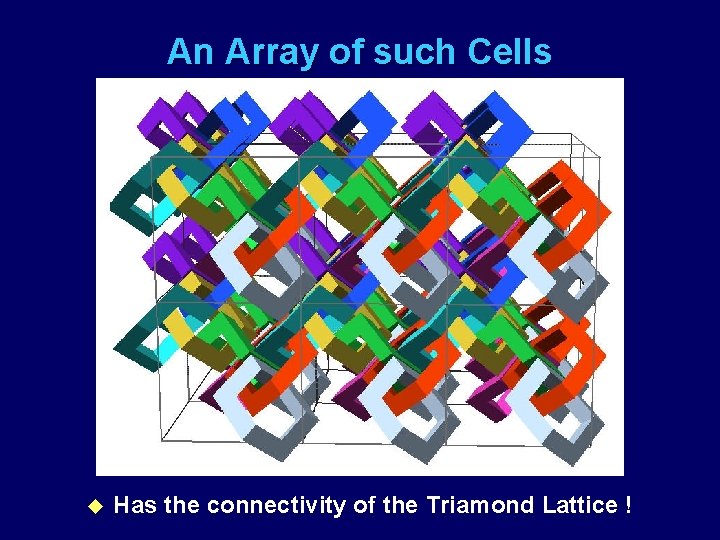 An Array of such Cells

◆ Has the connectivity of the Triamond Lattice !